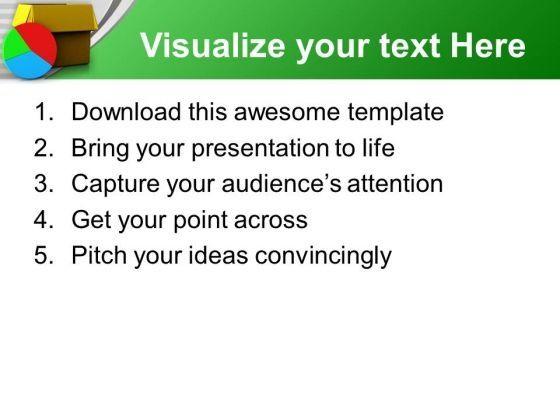 Visualize your text Here

1. Download this awesome template
2. Bring your presentation to life
3. Capture your audience’s attention
4. Get your point across
5. Pitch your ideas convincingly